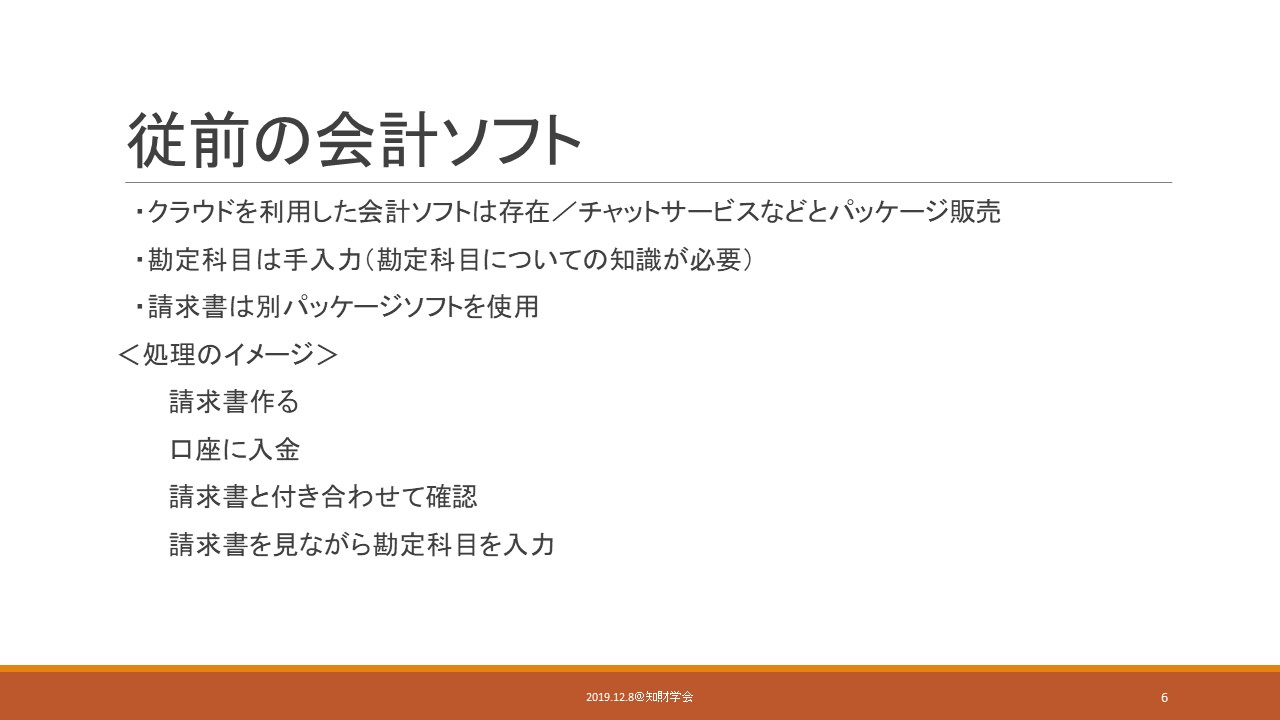 従前の会計ソフト

・クラウドを利用した会計ソフトは存在／チャットサービスなどとパッケージ販売

・勘定科目は手入力（勘定科目についての知識が必要）

・請求書は別パッケージソフトを使用

＜処理のイメージ＞

請求書作る

口座に入金

請求書と付き合わせて確認

請求書を見ながら勘定科目を入力

2019.12.8＠知財学会

6